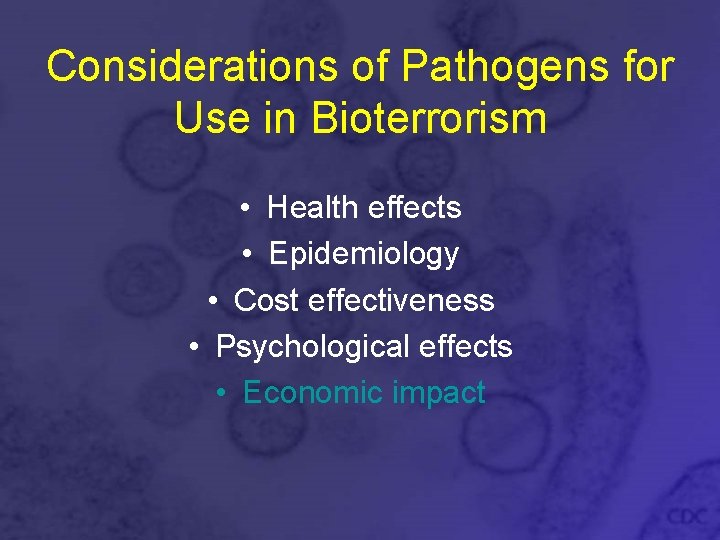 Considerations of Pathogens for Use in Bioterrorism

• Health effects
• Epidemiology
• Cost effectiveness
• Psychological effects
• Economic impact

CDC